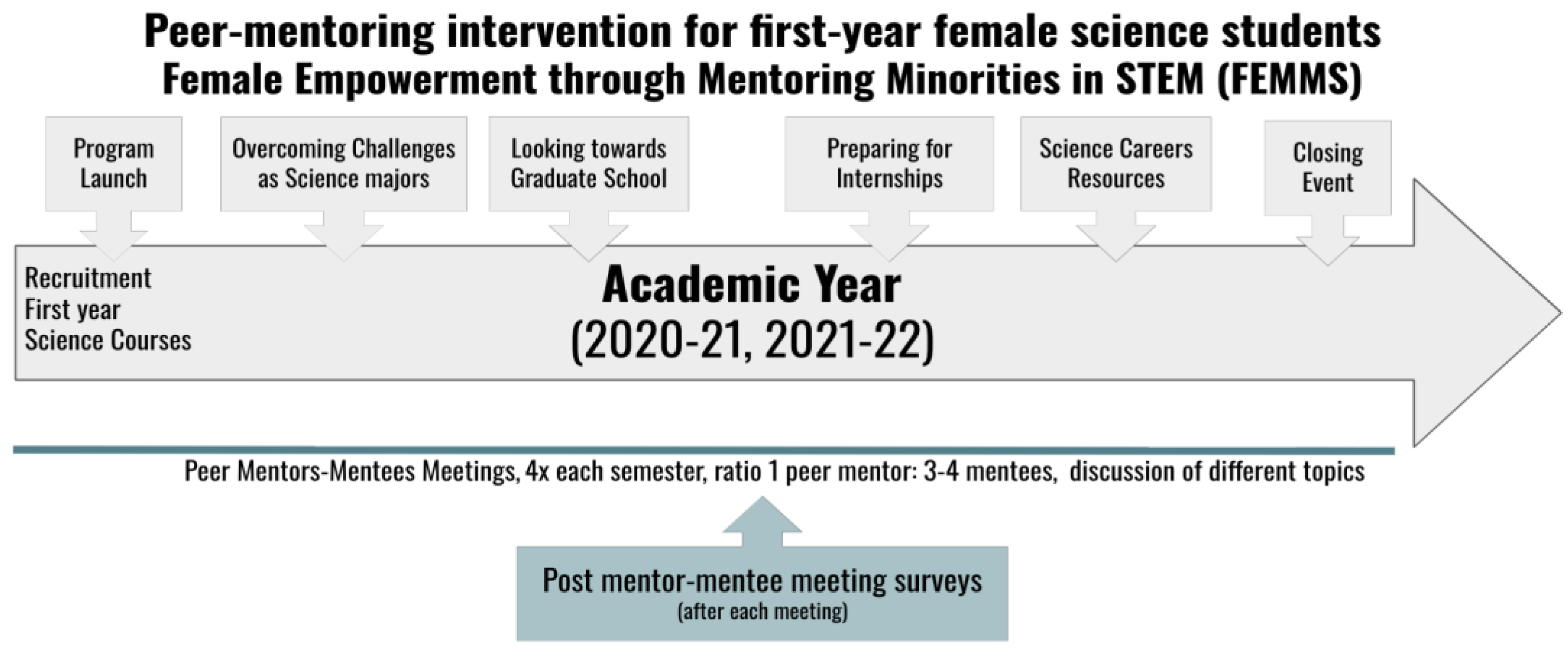 Peer-mentoring intervention for first-year female science students
Female Empowerment through Mentoring Minorities in STEM (FEMMS)

Program Launch

Overcoming Challenges as Science majors

Looking towards Graduate School

Preparing for Internships

Science Careers Resources

Closing Event

Recruitment
First year
Science Courses

Academic Year
(2020-21, 2021-22)

Peer Mentors-Mentees Meetings, 4x each semester, ratio 1 peer mentor: 3-4 mentees, discussion of different topics

Post mentor-mentee meeting surveys
(after each meeting)